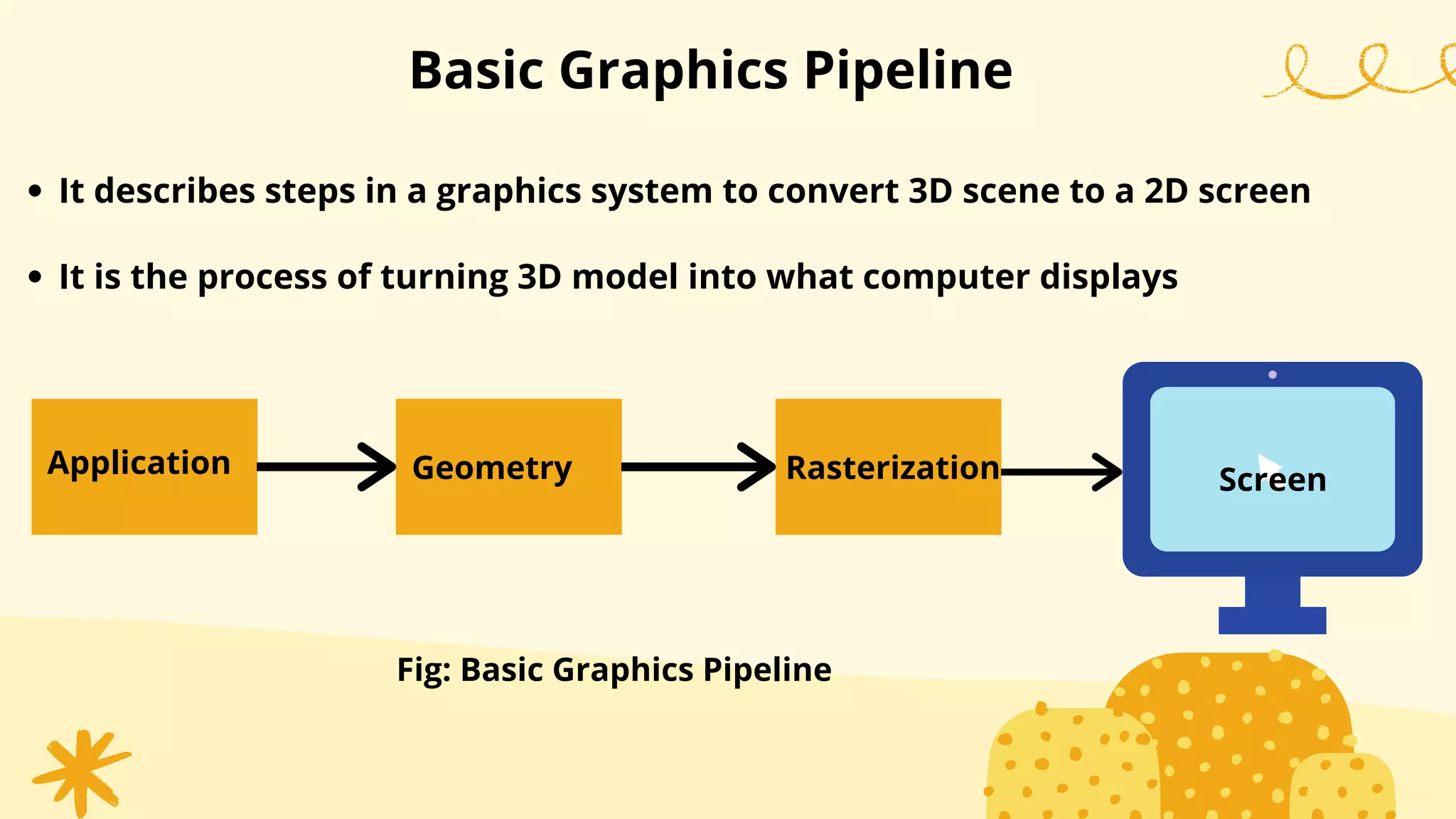 Basic Graphics Pipeline

• It describes steps in a graphics system to convert 3D scene to a 2D screen

• It is the process of turning 3D model into what computer displays

Application

Geometry

Rasterization

Screen

Fig: Basic Graphics Pipeline